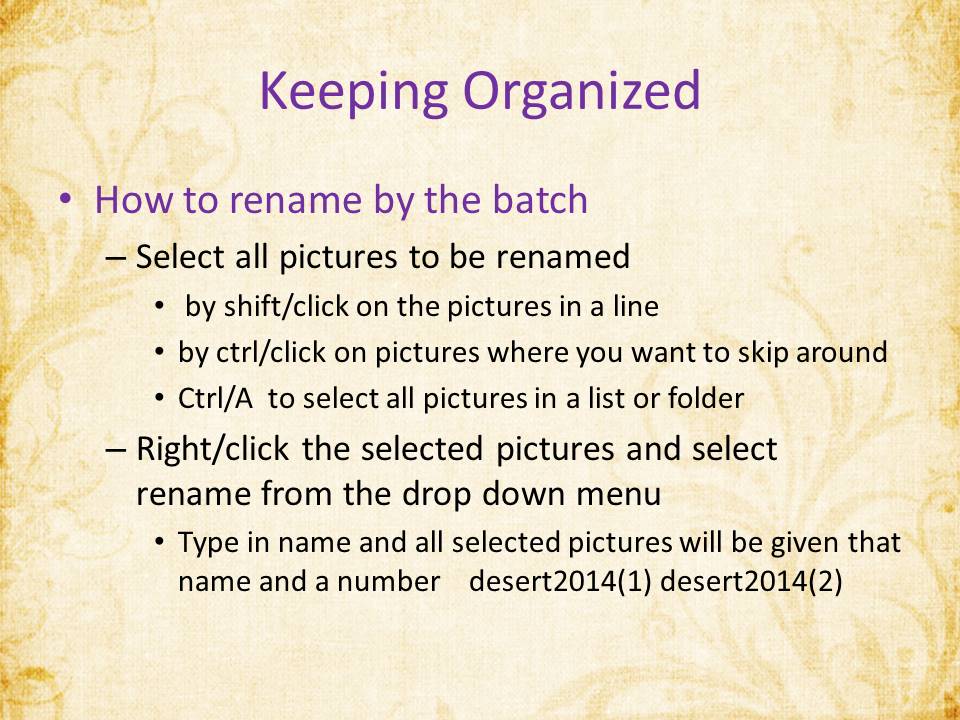 Keeping Organized

• How to rename by the batch

– Select all pictures to be renamed

• by shift/click on the pictures in a line

• by ctrl/click on pictures where you want to skip around

• Ctrl/A to select all pictures in a list or folder

– Right/click the selected pictures and select rename from the drop down menu

• Type in name and all selected pictures will be given that name and a number desert2014(1) desert2014(2)